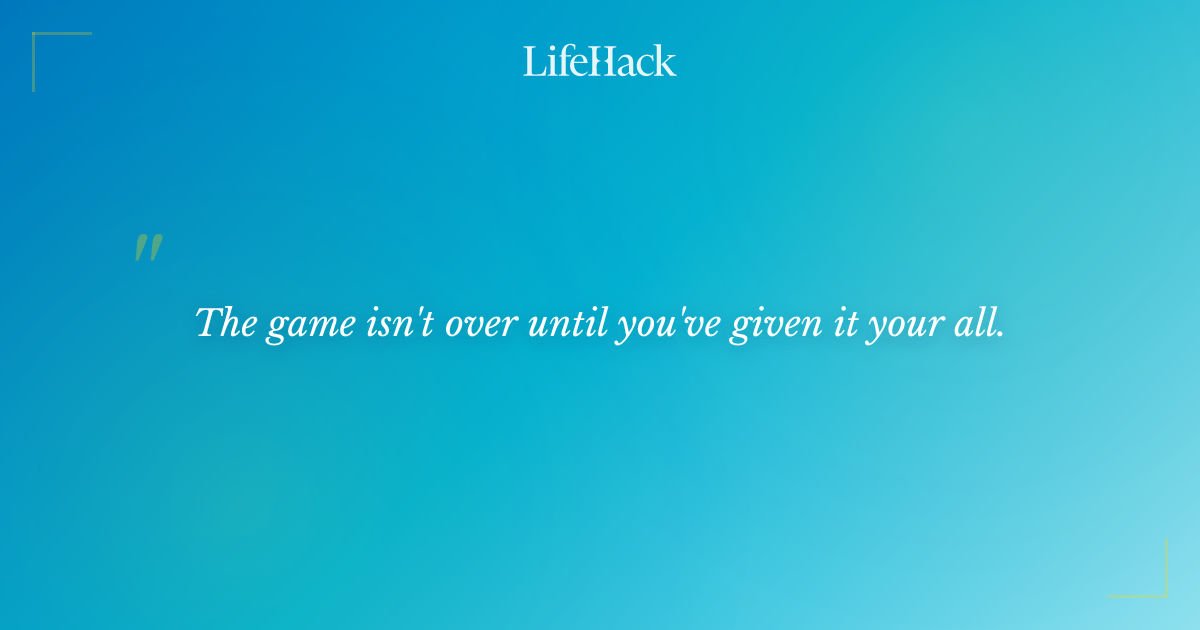 LifeHack

"

The game isn't over until you've given it your all.